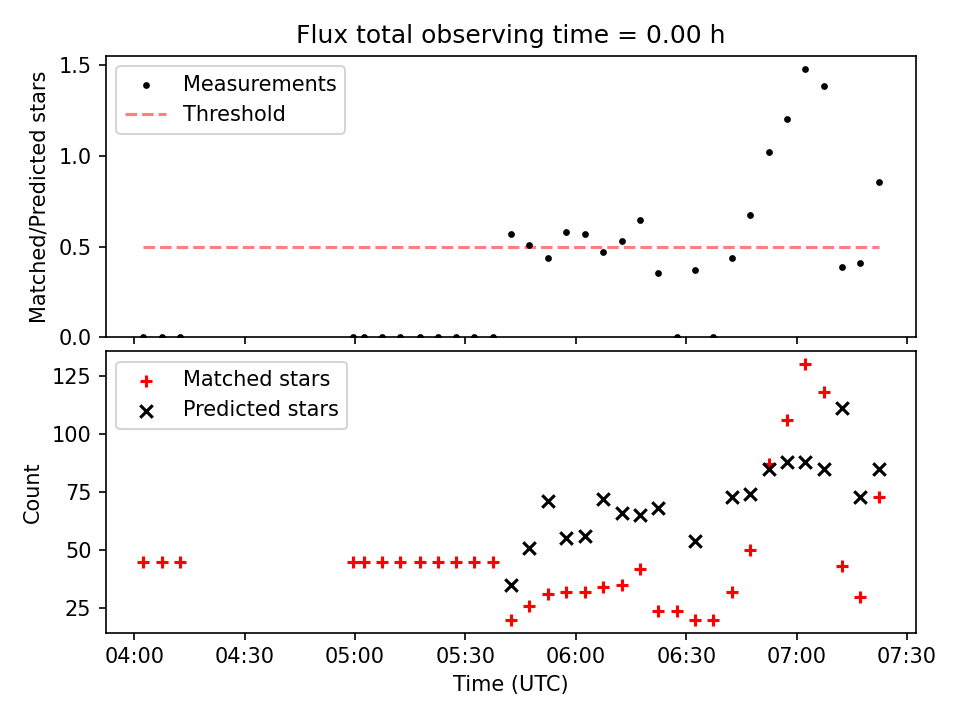 Flux total observing time = 0.00 h

Measurements
Threshold

Matched/Predicted stars

1.5
1.0
0.5
0.0

Matched stars
Predicted stars

Count

125
100
75
50
25

04:00 04:30 05:00 05:30 06:00 06:30 07:00 07:30

Time (UTC)